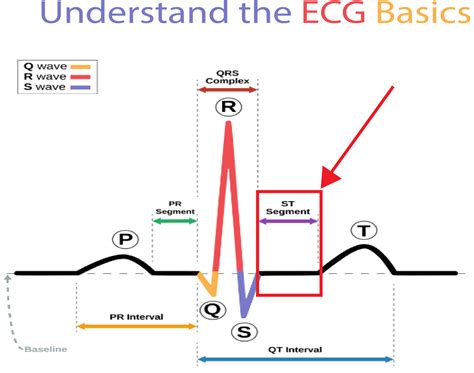 Understand the ECG Basics

Q wave
R wave
S wave

QRS Complex

R

PR Segment

ST Segment

P

T

Q

S

PR Interval

Baseline

QT Interval